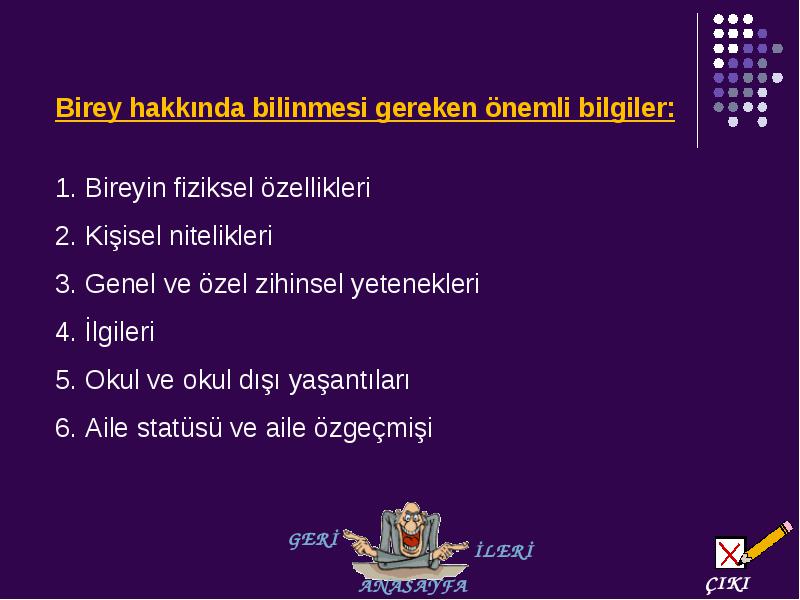 Birey hakkında bilinmesi gereken önemli bilgiler:

1. Bireyin fiziksel özellikleri

2. Kişisel nitelikleri

3. Genel ve özel zihinsel yetenekleri

4. İlgileri

5. Okul ve okul dışı yaşantıları

6. Aile statüsü ve aile özgeçmişi

GERİ

İLERİ

ANASAYFA

ÇIKI